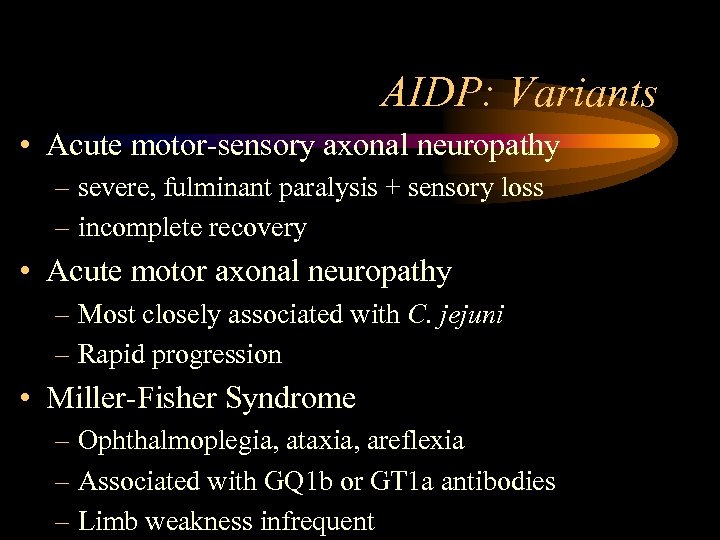 AIDP: Variants

• Acute motor-sensory axonal neuropathy
– severe, fulminant paralysis + sensory loss
– incomplete recovery

• Acute motor axonal neuropathy
– Most closely associated with C. jejuni
– Rapid progression

• Miller-Fisher Syndrome
– Ophthalmoplegia, ataxia, areflexia
– Associated with GQ1b or GT1a antibodies
– Limb weakness infrequent